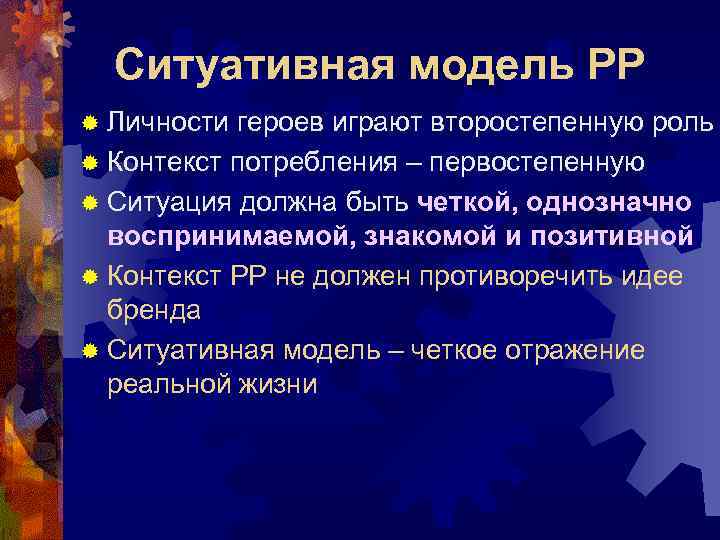 Ситуативная модель РР

Личности героев играют второстепенную роль

Контекст потребления – первостепенную

Ситуация должна быть четкой, однозначно воспринимаемой, знакомой и позитивной

Контекст РР не должен противоречить идее бренда

Ситуативная модель – четкое отражение реальной жизни